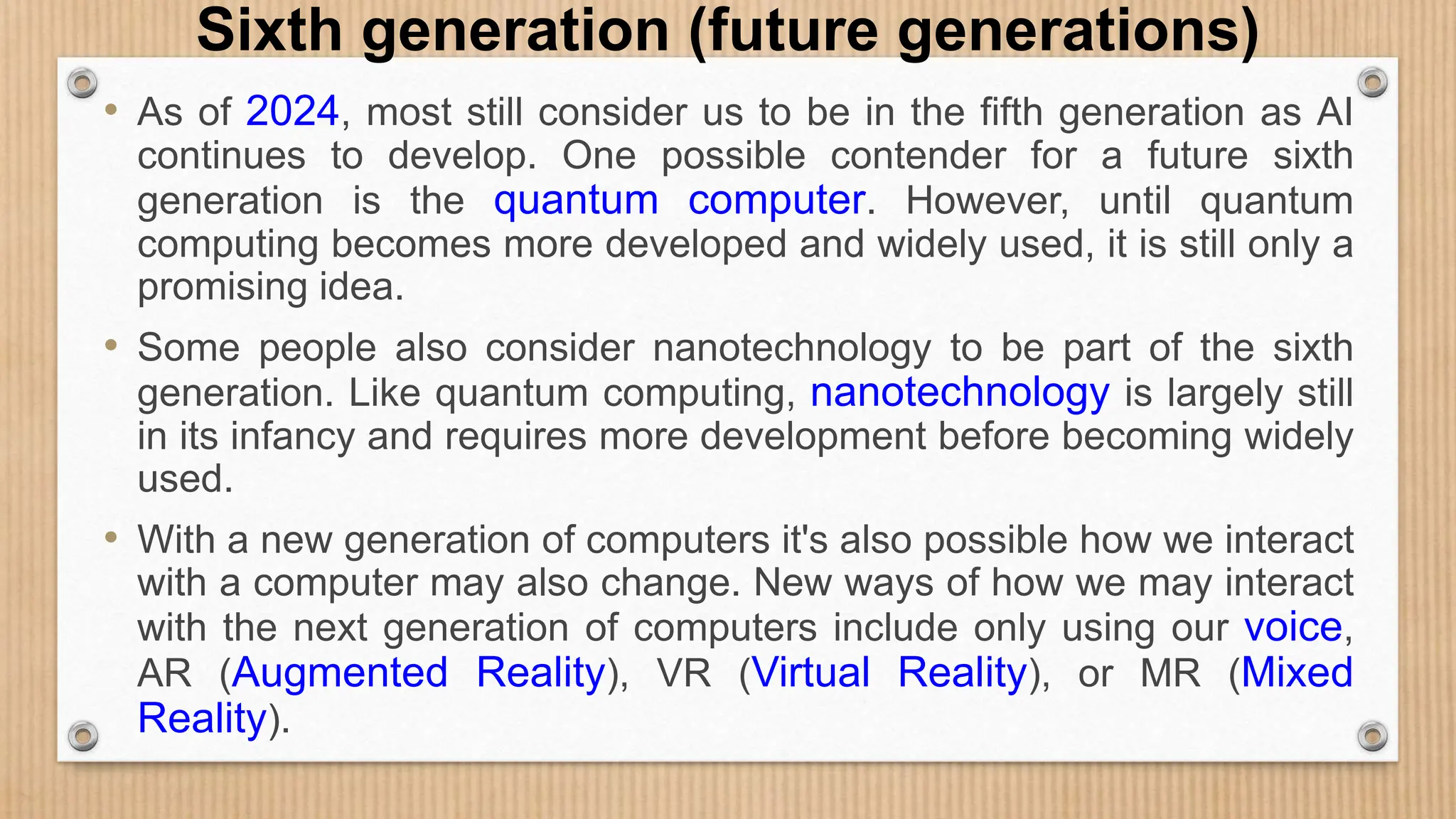 Sixth generation (future generations)

• As of 2024, most still consider us to be in the fifth generation as AI continues to develop. One possible contender for a future sixth generation is the quantum computer. However, until quantum computing becomes more developed and widely used, it is still only a promising idea.

• Some people also consider nanotechnology to be part of the sixth generation. Like quantum computing, nanotechnology is largely still in its infancy and requires more development before becoming widely used.

• With a new generation of computers it's also possible how we interact with a computer may also change. New ways of how we may interact with the next generation of computers include only using our voice, AR (Augmented Reality), VR (Virtual Reality), or MR (Mixed Reality).